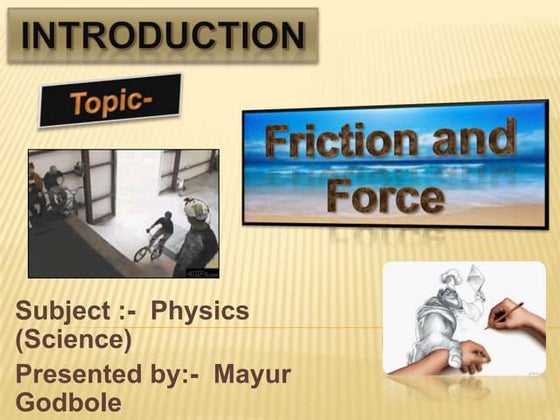 INTRODUCTION

Topic-

Friction and Force

4GIFs.com

Subject :- Physics (Science)

Presented by:- Mayur Godbole